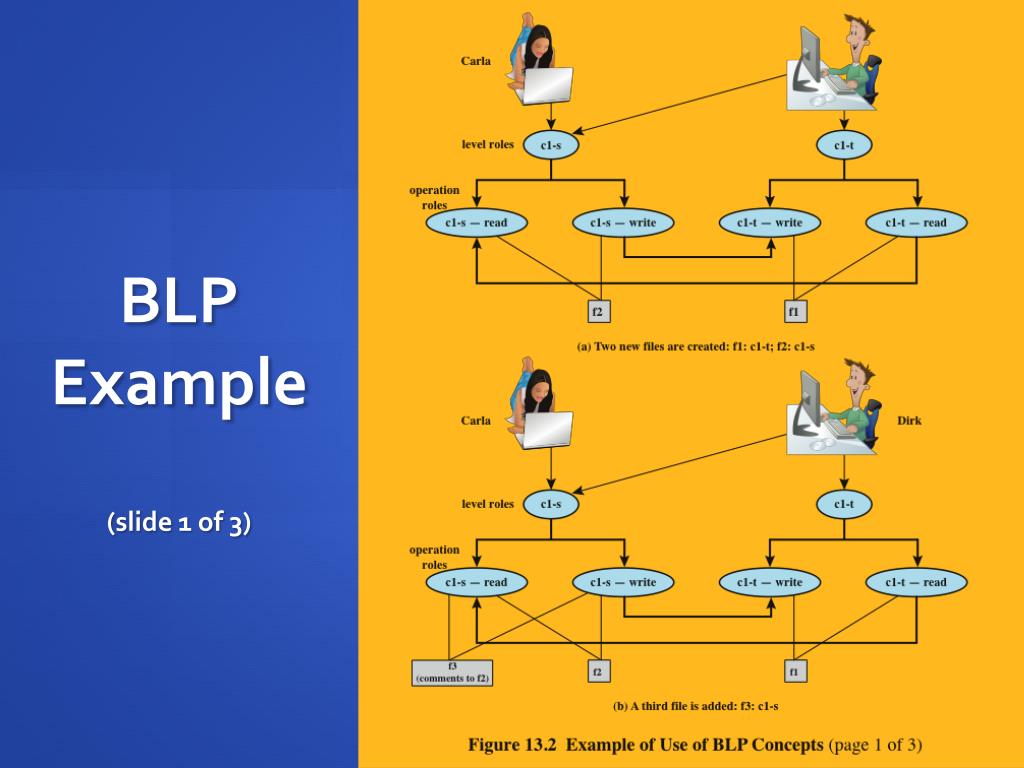 BLP Example

(slide 1 of 3)

Carla

level roles

c1-s

c1-t

operation roles

c1-s — read

c1-s — write

c1-t — write

c1-t — read

f2

f1

(a) Two new files are created: f1: c1-t; f2: c1-s

Carla

Dirk

level roles

c1-s

c1-t

operation roles

c1-s — read

c1-s — write

c1-t — write

c1-t — read

f3 (comments to f2)

f2

f1

(b) A third file is added: f3: c1-s

Figure 13.2 Example of Use of BLP Concepts (page 1 of 3)